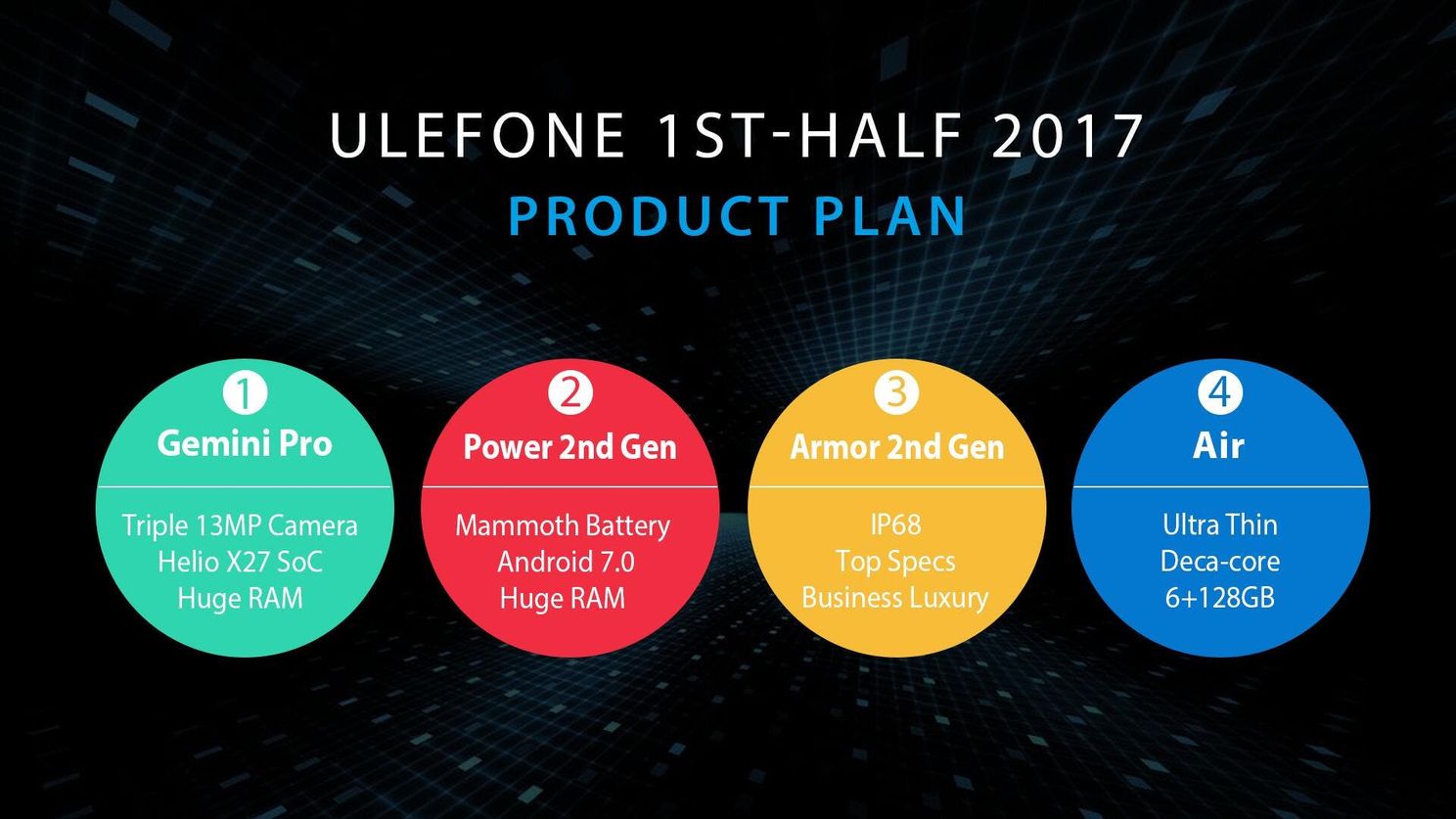 ULEFONE 1ST-HALF 2017

PRODUCT PLAN

1
Gemini Pro

Triple 13MP Camera
Helio X27 SoC
Huge RAM

2
Power 2nd Gen

Mammoth Battery
Android 7.0
Huge RAM

3
Armor 2nd Gen

IP68
Top Specs
Business Luxury

4
Air

Ultra Thin
Deca-core
6+128GB